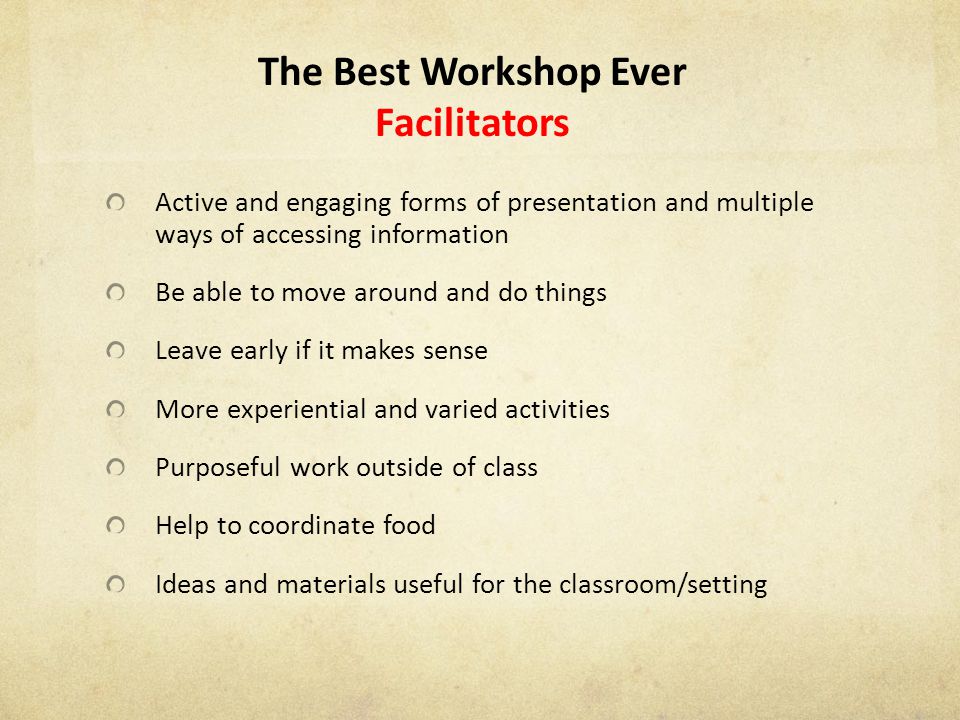 The Best Workshop Ever
Facilitators

Active and engaging forms of presentation and multiple ways of accessing information

Be able to move around and do things

Leave early if it makes sense

More experiential and varied activities

Purposeful work outside of class

Help to coordinate food

Ideas and materials useful for the classroom/setting